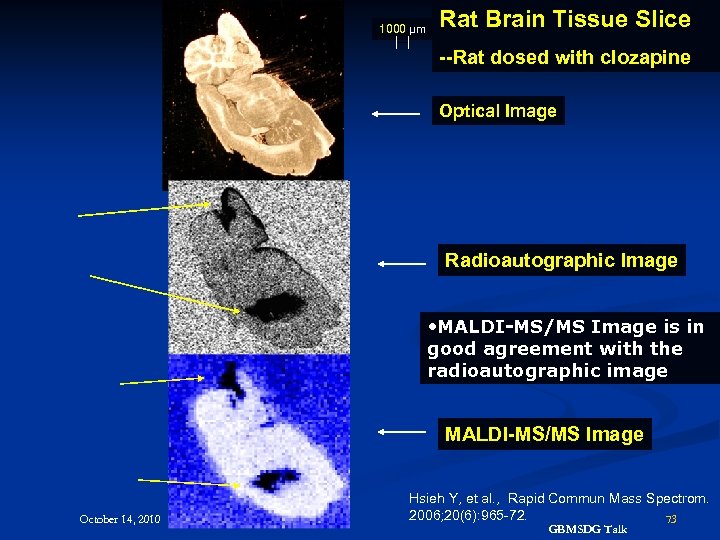 1000 µm

Rat Brain Tissue Slice

--Rat dosed with clozapine

Optical Image

Radioautographic Image

•MALDI-MS/MS Image is in good agreement with the radioautographic image

MALDI-MS/MS Image

Hsieh Y, et al., Rapid Commun Mass Spectrom. 2006;20(6):965-72.

October 14, 2010

GBMSDG Talk

73